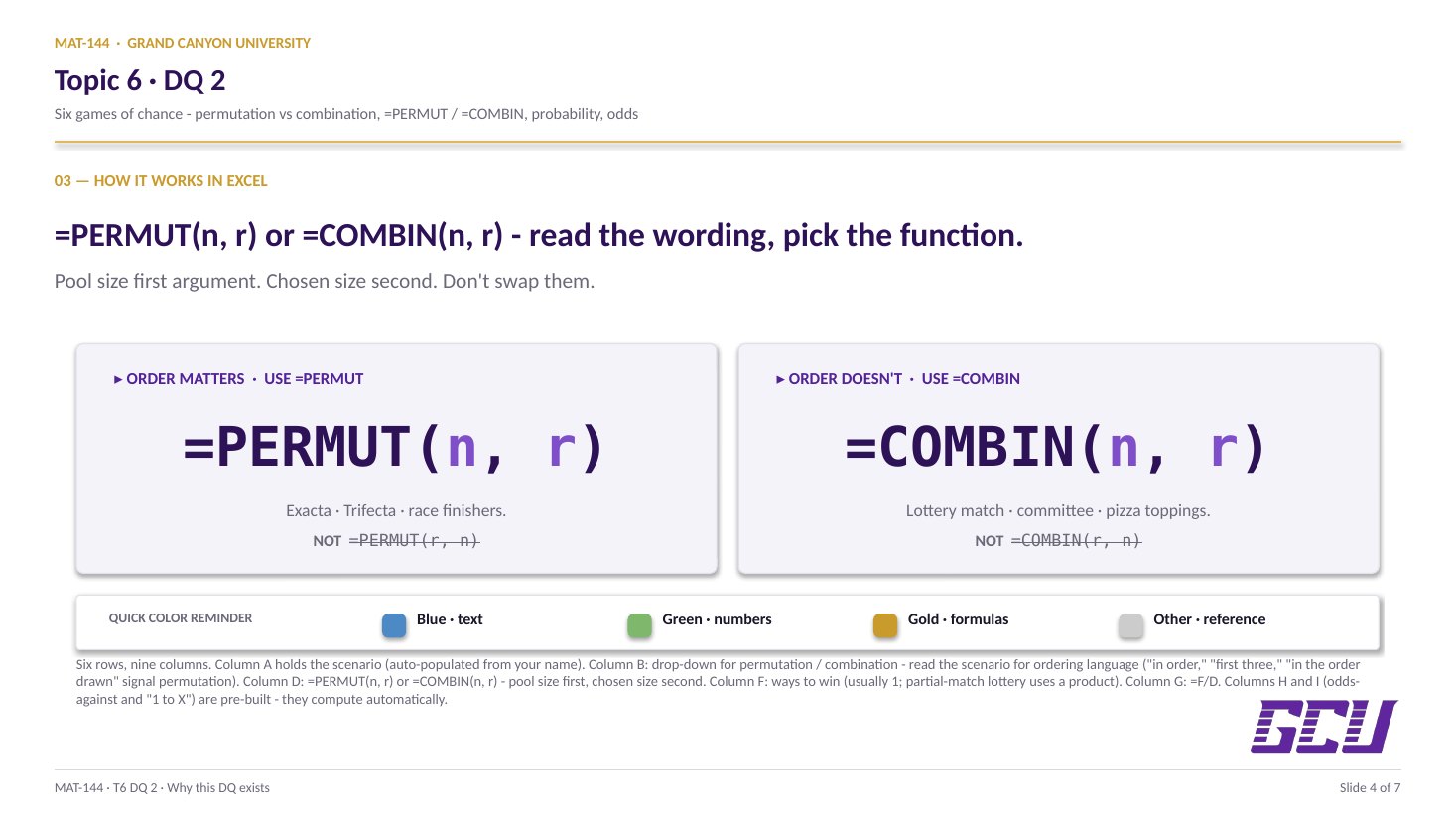 MAT-144 · GRAND CANYON UNIVERSITY

Topic 6 · DQ 2

Six games of chance - permutation vs combination, =PERMUT / =COMBIN, probability, odds

03 — HOW IT WORKS IN EXCEL

=PERMUT(n, r) or =COMBIN(n, r) - read the wording, pick the function.

Pool size first argument. Chosen size second. Don't swap them.

▸ ORDER MATTERS · USE =PERMUT

=PERMUT(n, r)

Exacta · Trifecta · race finishers.

NOT =PERMUT(r, n)

▸ ORDER DOESN'T · USE =COMBIN

=COMBIN(n, r)

Lottery match · committee · pizza toppings.

NOT =COMBIN(r, n)

QUICK COLOR REMINDER

Blue · text

Green · numbers

Gold · formulas

Other · reference

Six rows, nine columns. Column A holds the scenario (auto-populated from your name). Column B: drop-down for permutation / combination - read the scenario for ordering language ("in order," "first three," "in the order drawn" signal permutation). Column D: =PERMUT(n, r) or =COMBIN(n, r) - pool size first, chosen size second. Column F: ways to win (usually 1; partial-match lottery uses a product). Column G: =F/D. Columns H and I (odds-against and "1 to X") are pre-built - they compute automatically.

GCU

MAT-144 · T6 DQ 2 · Why this DQ exists

Slide 4 of 7